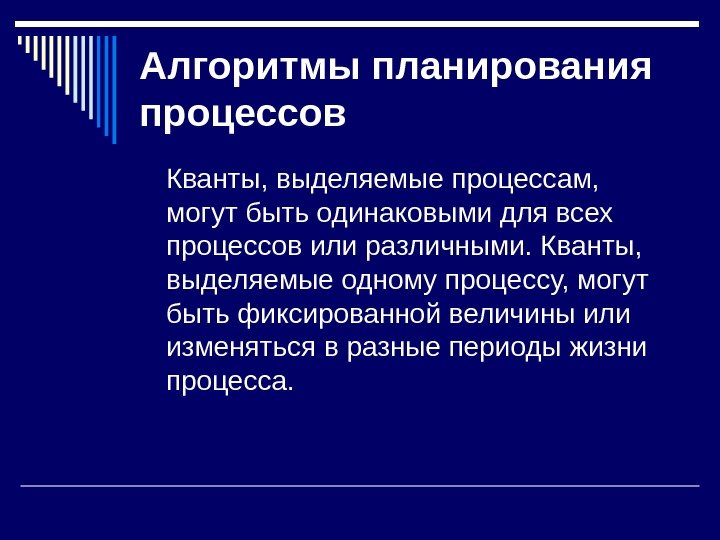 Алгоритмы планирования процессов

Кванты, выделяемые процессам, могут быть одинаковыми для всех процессов или различными. Кванты, выделяемые одному процессу, могут быть фиксированной величины или изменяться в разные периоды жизни процесса.